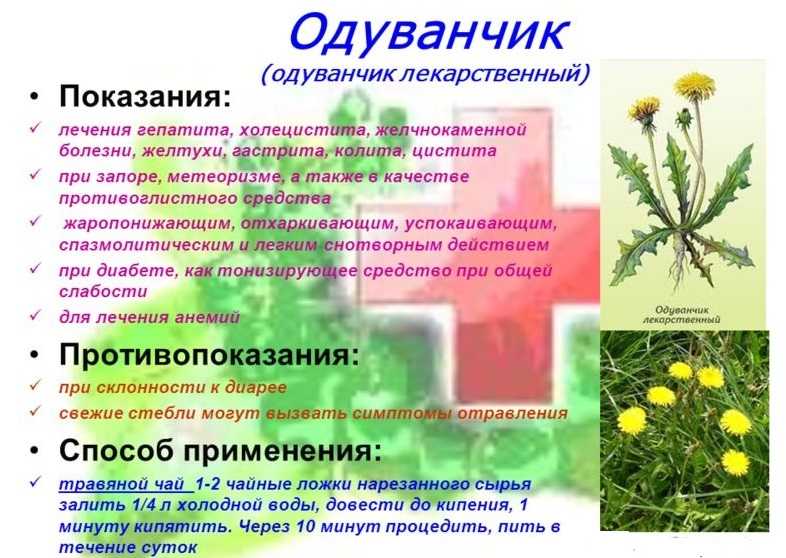 Одуванчик
(одуванчик лекарственный)

• Показания:

✓ лечения гепатита, холецистита, желчнокаменной болезни, желтухи, гастрита, колита, цистита

✓ при запоре, метеоризме, а также в качестве противоглистного средства

✓ жаропонижающим, отхаркивающим, успокаивающим, спазмолитическим и легким снотворным действием

✓ при диабете, как тонизирующее средство при общей слабости

✓ для лечения анемий

• Противопоказания:

✓ при склонности к диарее

✓ свежие стебли могут вызвать симптомы отравления

• Способ применения:

✓ травяной чай 1-2 чайные ложки нарезанного сырья залить 1/4 л холодной воды, довести до кипения, 1 минуту кипятить. Через 10 минут процедить, пить в течение суток

Одуванчик лекарственный